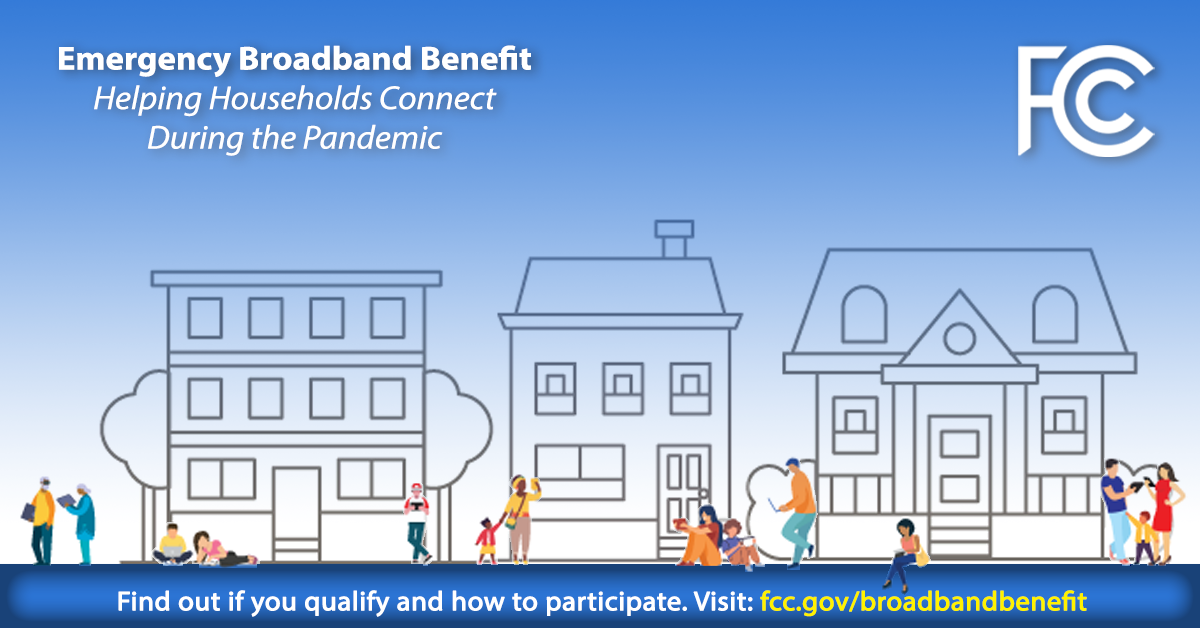 Emergency Broadband Benefit
Helping Households Connect During the Pandemic

FCC

Find out if you qualify and how to participate. Visit: fcc.gov/broadbandbenefit